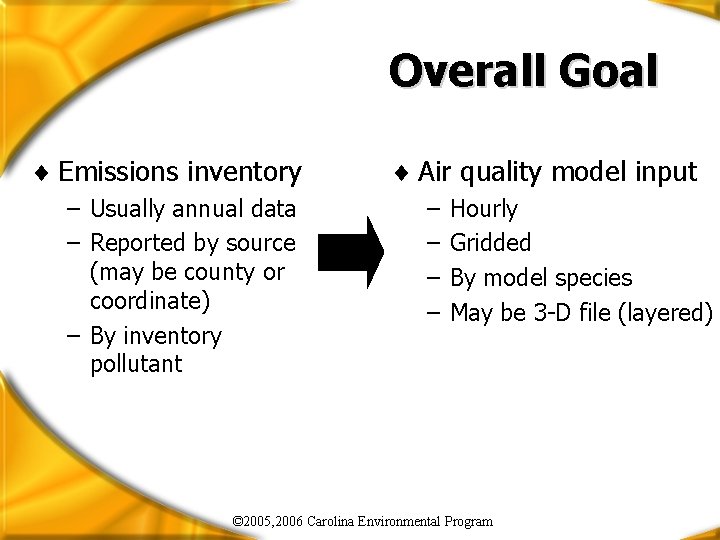 Overall Goal

♦ Emissions inventory
– Usually annual data
– Reported by source (may be county or coordinate)
– By inventory pollutant

♦ Air quality model input
– Hourly
– Gridded
– By model species
– May be 3-D file (layered)

©2005,2006 Carolina Environmental Program